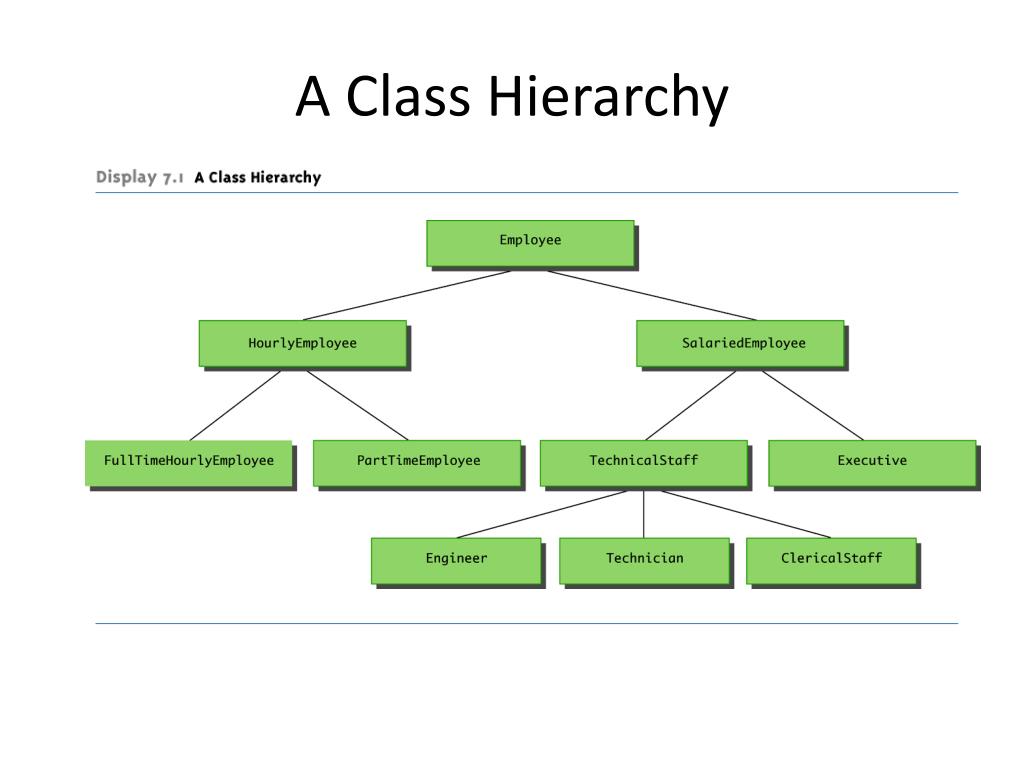 A Class Hierarchy

Display 7.1 A Class Hierarchy

Employee

HourlyEmployee

SalariedEmployee

FullTimeHourlyEmployee

PartTimeEmployee

TechnicalStaff

Executive

Engineer

Technician

ClericalStaff